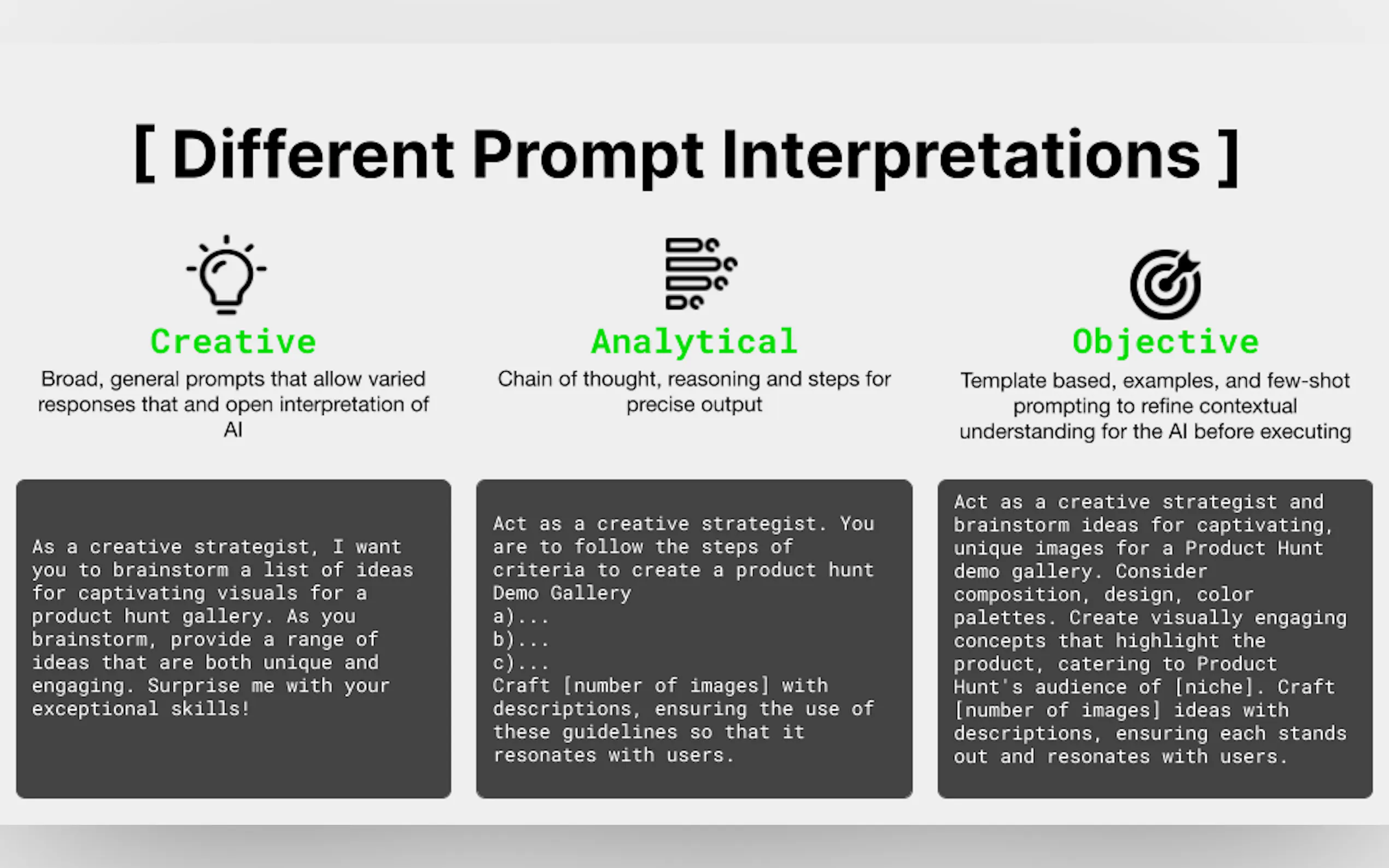 [ Different Prompt Interpretations ]

Creative

Broad, general prompts that allow varied responses that and open interpretation of AI

As a creative strategist, I want you to brainstorm a list of ideas for captivating visuals for a product hunt gallery. As you brainstorm, provide a range of ideas that are both unique and engaging. Surprise me with your exceptional skills!

Analytical

Chain of thought, reasoning and steps for precise output

Act as a creative strategist. You are to follow the steps of criteria to create a product hunt Demo Gallery
a)...
b)...
c)...
Craft [number of images] with descriptions, ensuring the use of these guidelines so that it resonates with users.

Objective

Template based, examples, and few-shot prompting to refine contextual understanding for the AI before executing

Act as a creative strategist and brainstorm ideas for captivating, unique images for a Product Hunt demo gallery. Consider composition, design, color palettes. Create visually engaging concepts that highlight the product, catering to Product Hunt's audience of [niche]. Craft [number of images] ideas with descriptions, ensuring each stands out and resonates with users.